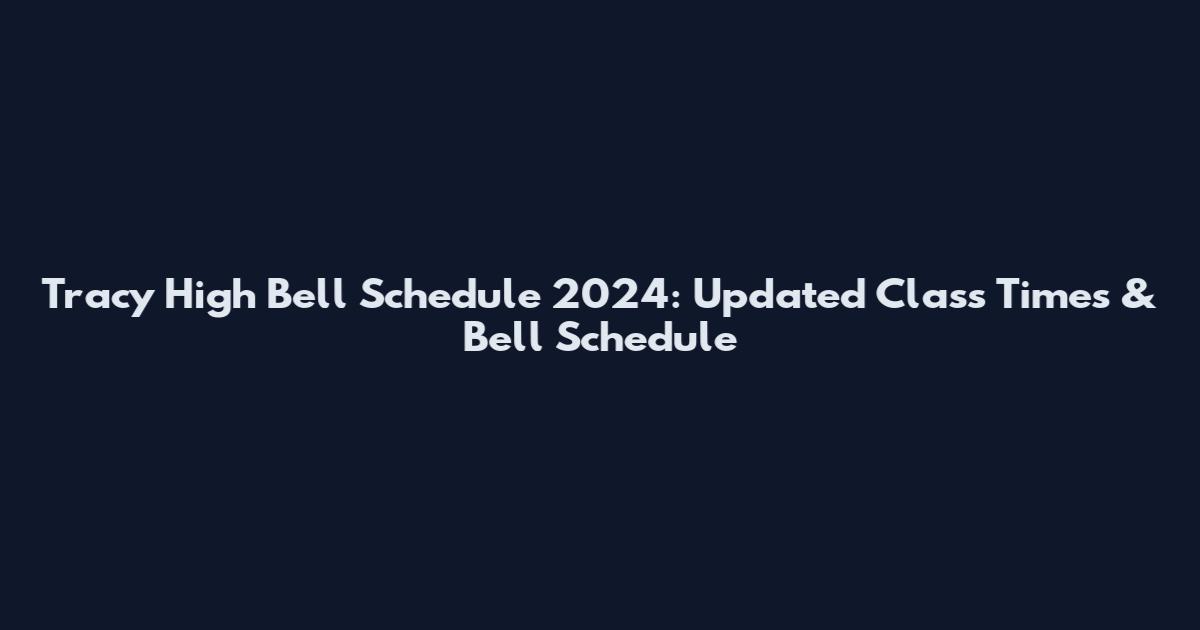 Tracy High Bell Schedule 2024: Updated Class Times & Bell Schedule